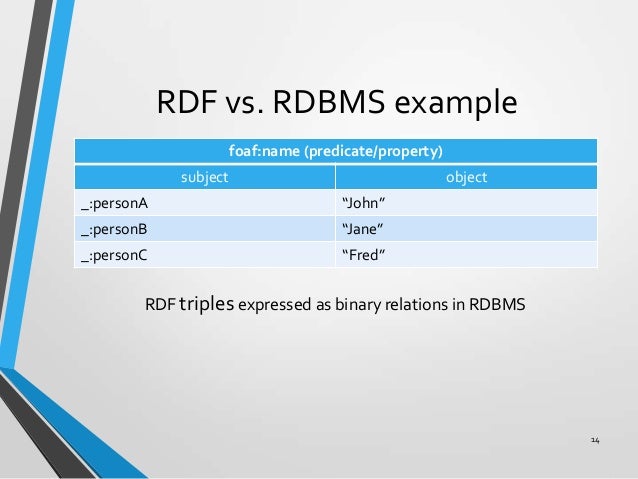 RDF vs. RDBMS example

| foaf:name (predicate/property) | |
|---|---|
| subject | object |
| _:personA | “John” |
| _:personB | “Jane” |
| _:personC | “Fred” |

RDF triples expressed as binary relations in RDBMS

14